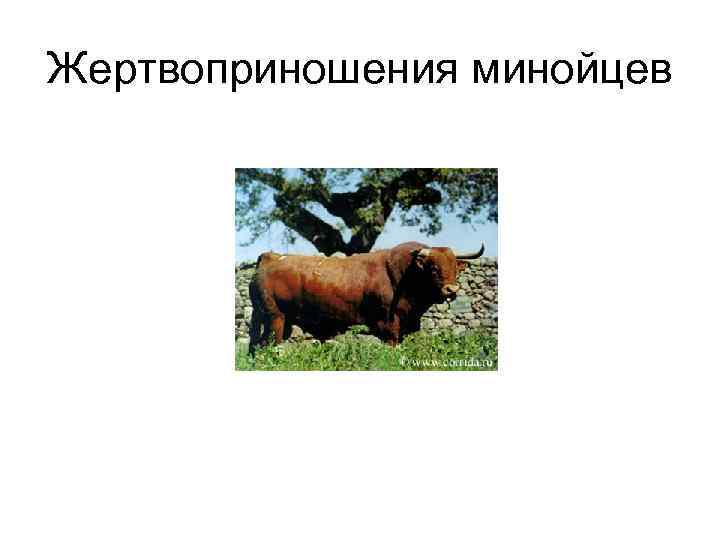 Жертвоприношения минойцев

© www.corrida.ru